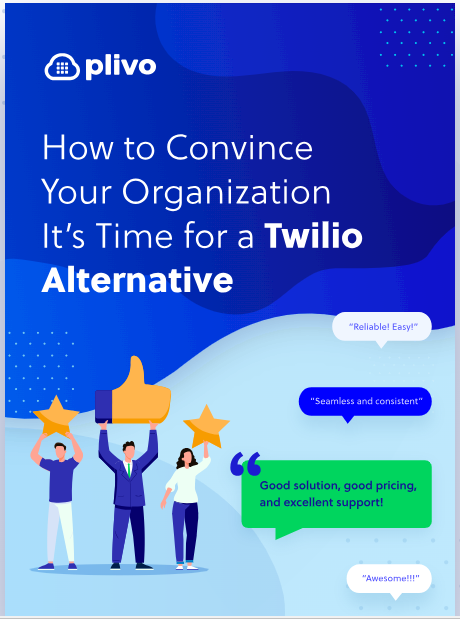 plivo

How to Convince Your Organization It's Time for a Twilio Alternative

"Reliable! Easy!"

"Seamless and consistent"

Good solution, good pricing, and excellent support!

"Awesome!!!"